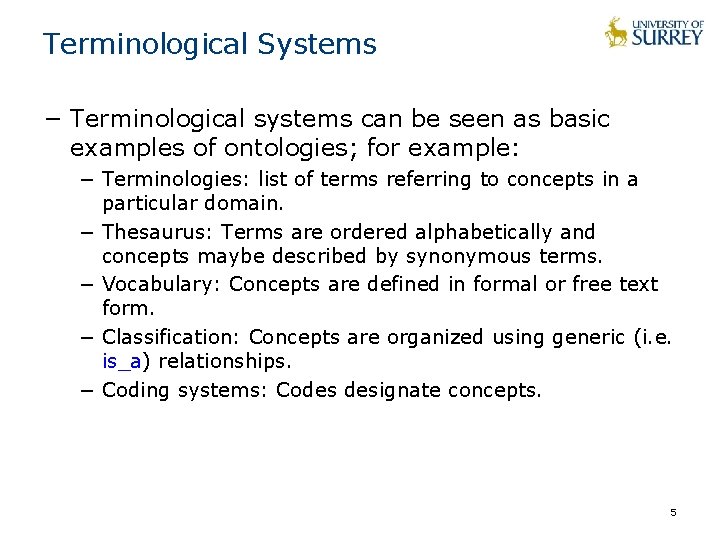 Terminological Systems

UNIVERSITY OF SURREY

– Terminological systems can be seen as basic examples of ontologies; for example:

– Terminologies: list of terms referring to concepts in a particular domain.

– Thesaurus: Terms are ordered alphabetically and concepts maybe described by synonymous terms.

– Vocabulary: Concepts are defined in formal or free text form.

– Classification: Concepts are organized using generic (i.e. is_a) relationships.

– Coding systems: Codes designate concepts.

5